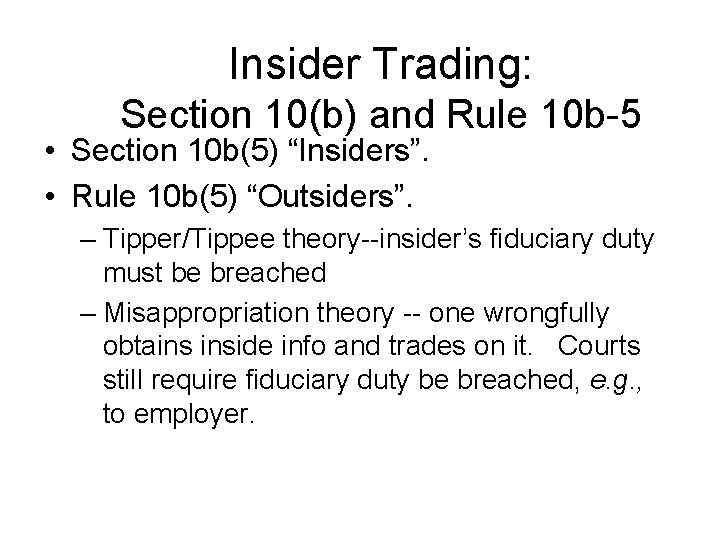 Insider Trading:
Section 10(b) and Rule 10b-5

• Section 10b(5) “Insiders”.
• Rule 10b(5) “Outsiders”.
– Tipper/Tippee theory--insider’s fiduciary duty must be breached
– Misappropriation theory -- one wrongfully obtains inside info and trades on it. Courts still require fiduciary duty be breached, e.g., to employer.